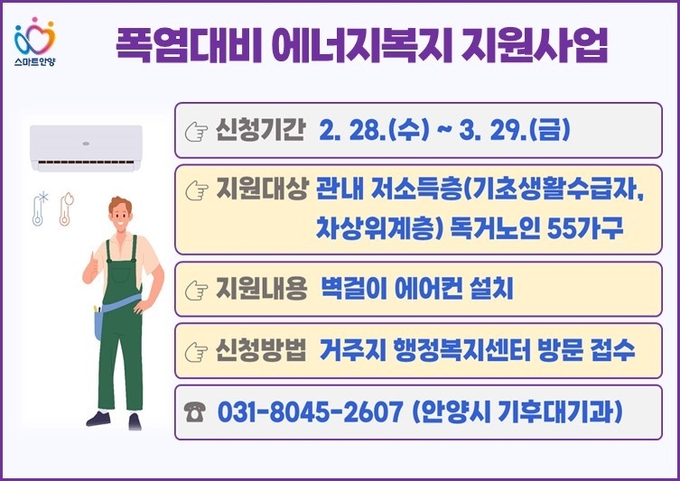 스마트안양

폭염대비 에너지복지 지원사업

☞ 신청기간 2. 28.(수) ~ 3. 29.(금)

☞ 지원대상 관내 저소득층(기초생활수급자, 차상위계층) 독거노인 55가구

☞ 지원내용 벽걸이 에어컨 설치

☞ 신청방법 거주지 행정복지센터 방문 접수

☎ 031-8045-2607 (안양시 기후대기과)